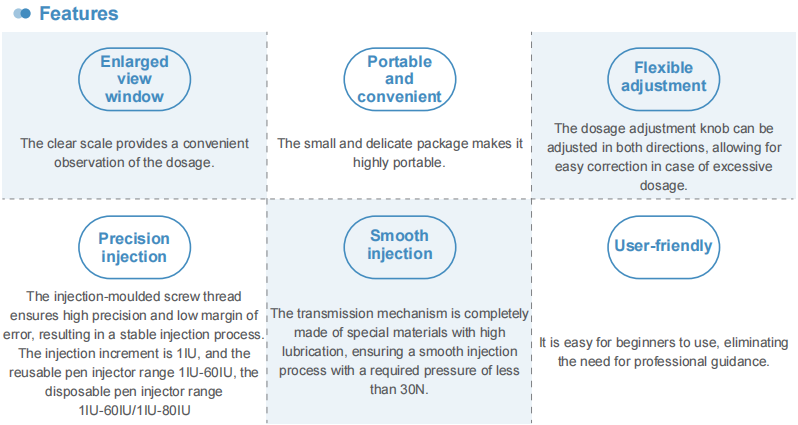 Features

Enlarged view window

The clear scale provides a convenient observation of the dosage.

Portable and convenient

The small and delicate package makes it highly portable.

Flexible adjustment

The dosage adjustment knob can be adjusted in both directions, allowing for easy correction in case of excessive dosage.

Precision injection

The injection-moulded screw thread ensures high precision and low margin of error, resulting in a stable injection process. The injection increment is 1IU, and the reusable pen injector range 1IU-60IU, the disposable pen injector range 1IU-60IU/1IU-80IU

Smooth injection

The transmission mechanism is completely made of special materials with high lubrication, ensuring a smooth injection process with a required pressure of less than 30N.

User-friendly

It is easy for beginners to use, eliminating the need for professional guidance.